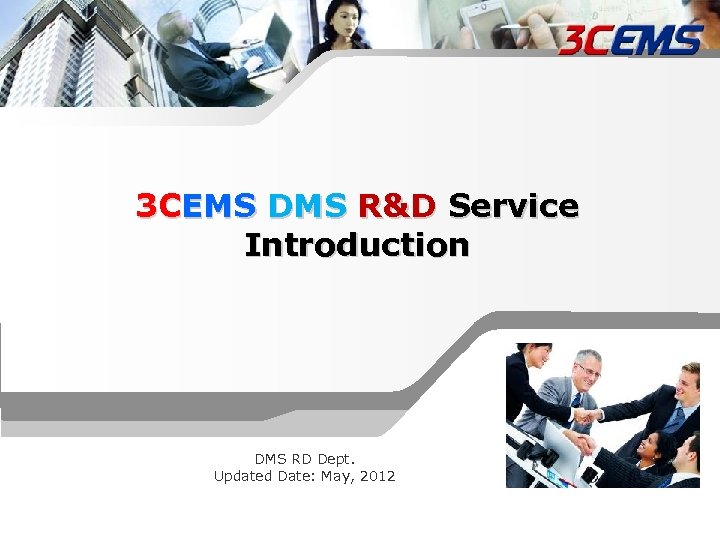 3CEMS

3CEMS DMS R&D Service Introduction

DMS RD Dept.
Updated Date: May, 2012